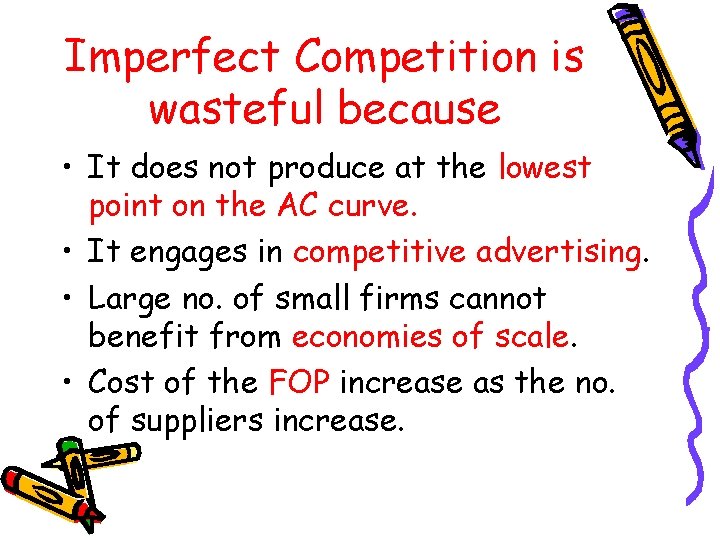 Imperfect Competition is wasteful because

• It does not produce at the lowest point on the AC curve.
• It engages in competitive advertising.
• Large no. of small firms cannot benefit from economies of scale.
• Cost of the FOP increase as the no. of suppliers increase.